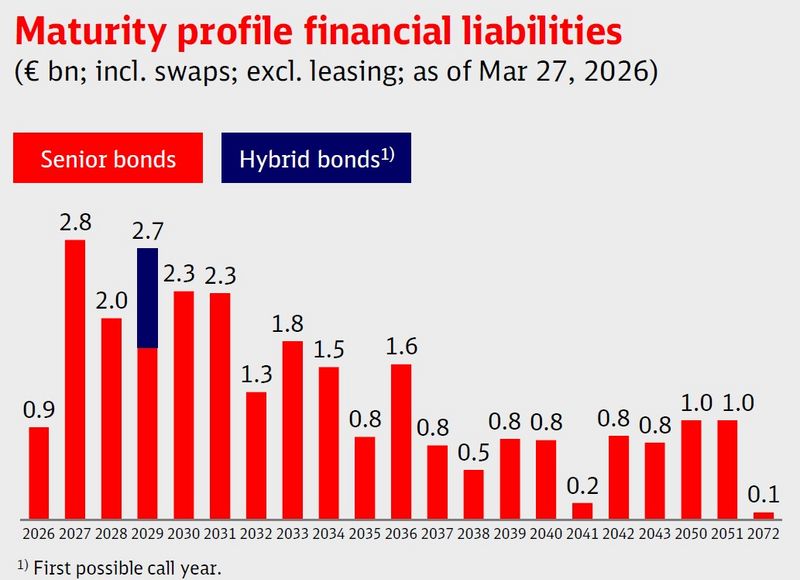 Maturity profile financial liabilities
(€ bn; incl. swaps; excl. leasing; as of Mar 27, 2026)

Senior bonds

Hybrid bonds$^{1)}$

0.9
2.8
2.0
2.7
2.3
2.3
1.3
1.8
1.5
0.8
1.6
0.8
0.5
0.8
0.8
0.2
0.8
0.8
1.0
1.0
0.1

2026 2027 2028 2029 2030 2031 2032 2033 2034 2035 2036 2037 2038 2039 2040 2041 2042 2043 2050 2051 2072

$^{1)}$ First possible call year.